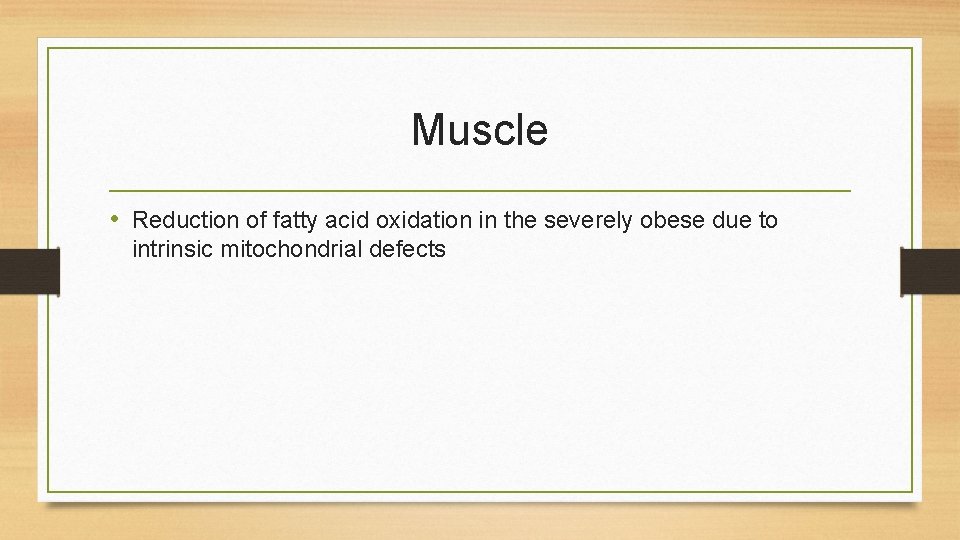 Muscle

• Reduction of fatty acid oxidation in the severely obese due to intrinsic mitochondrial defects